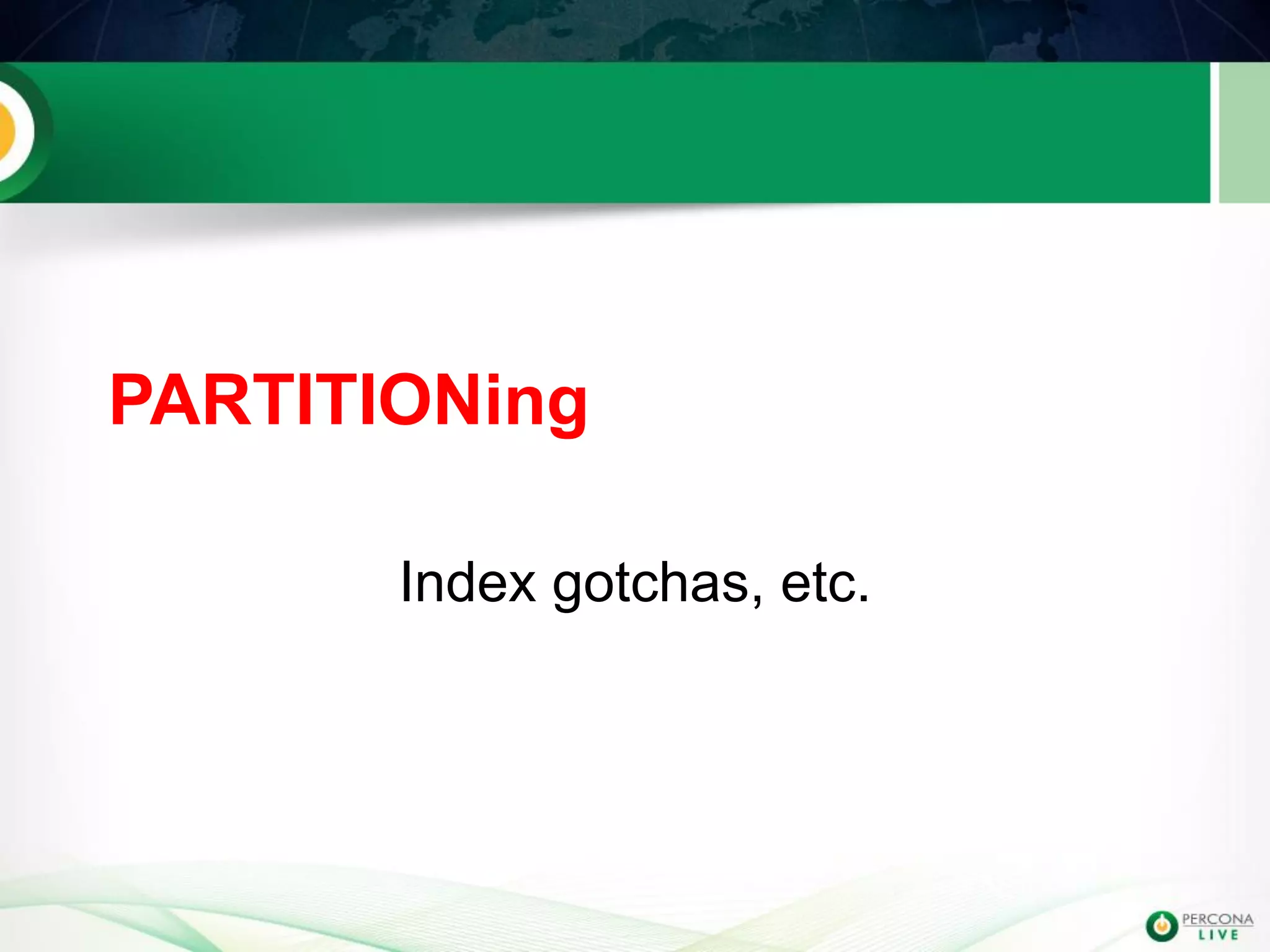 PARTITIONing

Index gotchas, etc.

PERCONA LIVE